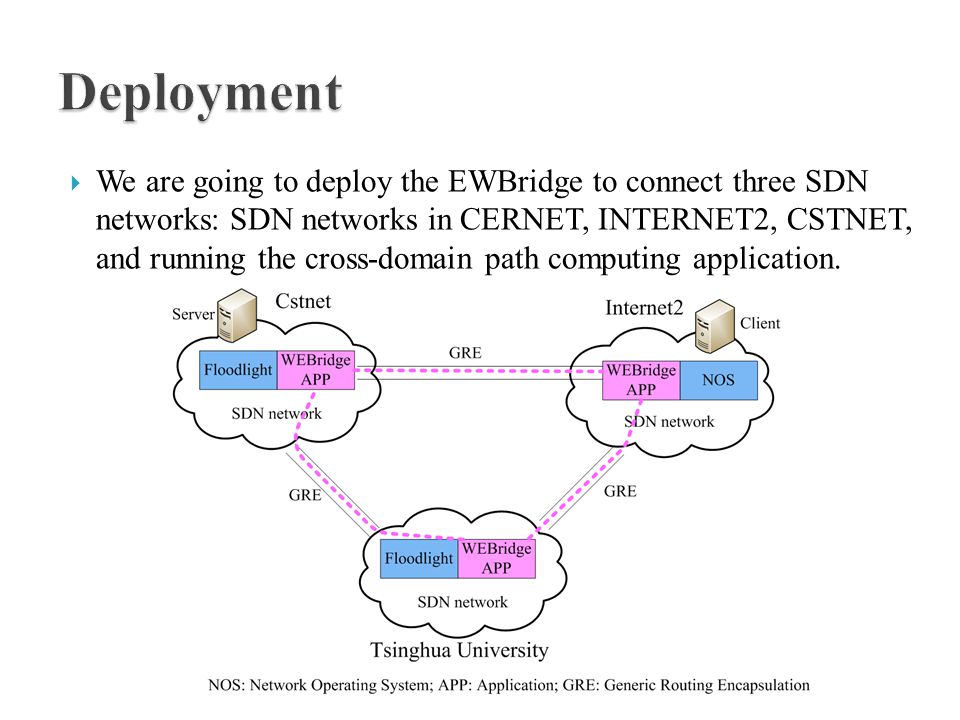 Deployment

We are going to deploy the EWBridge to connect three SDN networks: SDN networks in CERNET, INTERNET2, CSTNET, and running the cross-domain path computing application.

Server
Cstnet
Floodlight
WEBridge APP
SDN network
GRE
Internet2
Client
WEBridge APP
NOS
SDN network
GRE
GRE
Floodlight
WEBridge APP
SDN network
Tsinghua University

NOS: Network Operating System; APP: Application; GRE: Generic Routing Encapsulation